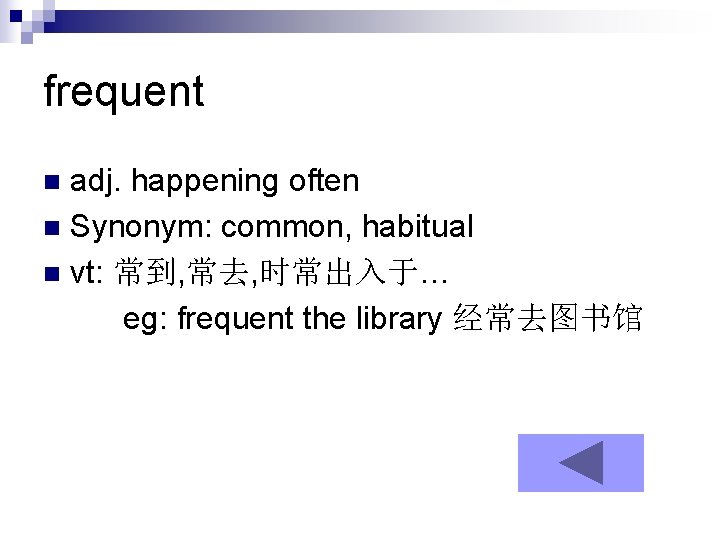 frequent

adj. happening often

Synonym: common, habitual

vt: 常到,常去,时常出入于…

eg: frequent the library 经常去图书馆